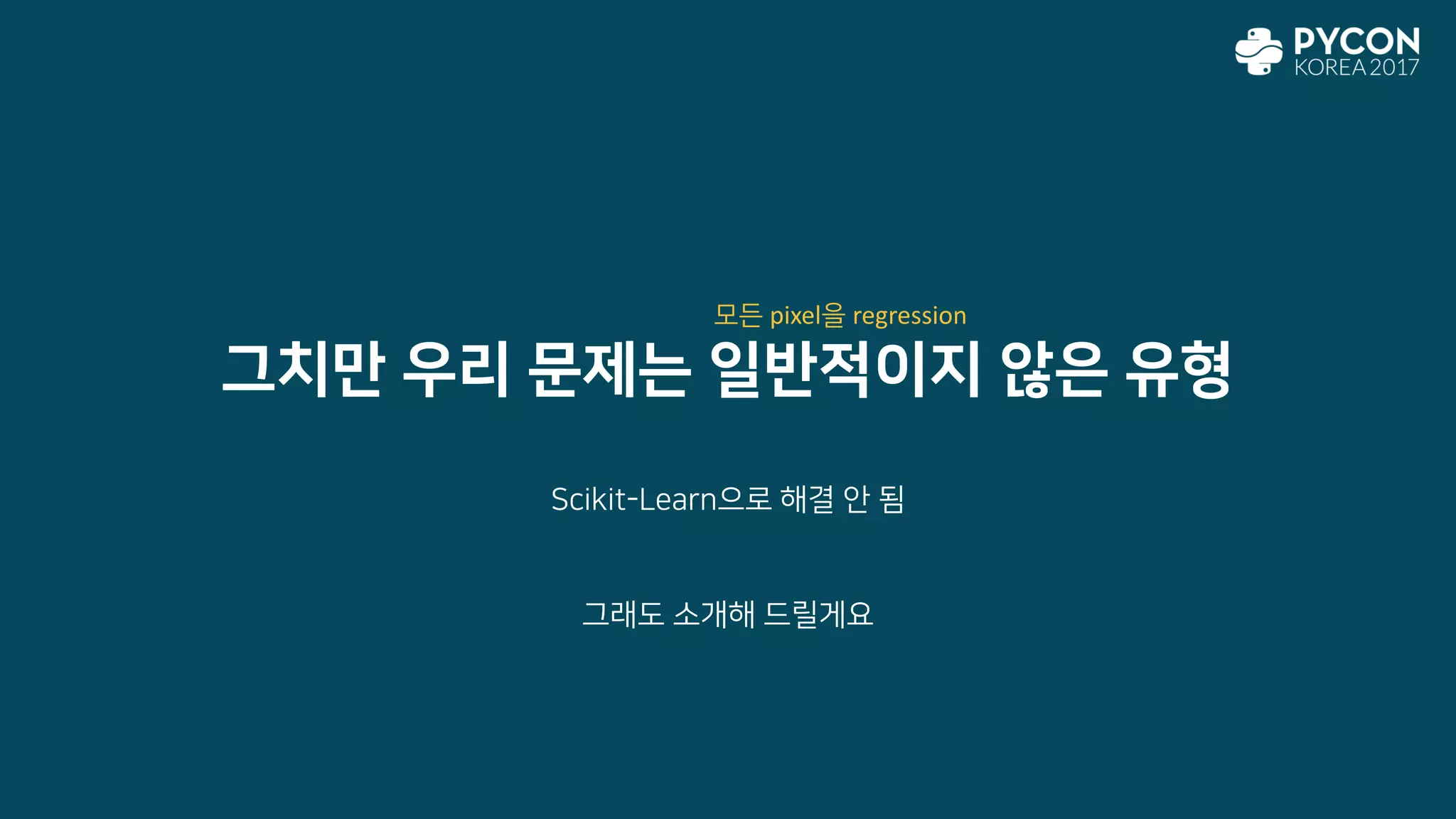 PYCON
KOREA 2017

모든 pixel을 regression

그치만 우리 문제는 일반적이지 않은 유형

Scikit-Learn으로 해결 안 됨

그래도 소개해 드릴게요